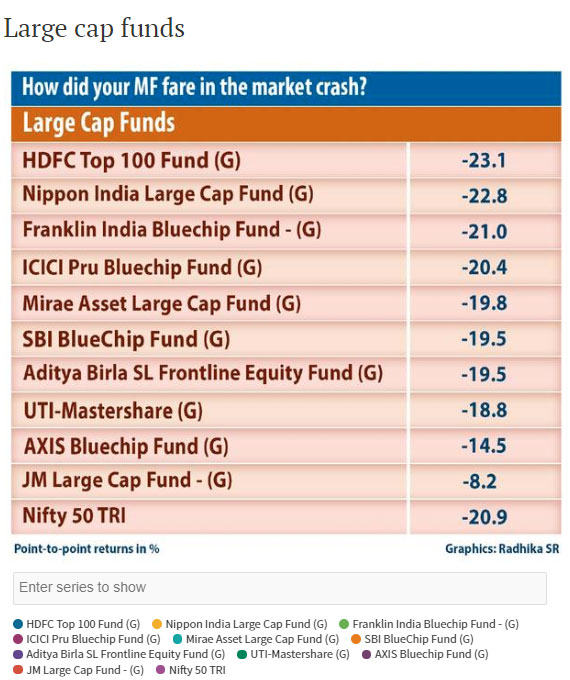 Large cap funds

How did your MF fare in the market crash?

Large Cap Funds

| | |
|---|---|
| HDFC Top 100 Fund (G) | -23.1 |
| Nippon India Large Cap Fund (G) | -22.8 |
| Franklin India Bluechip Fund - (G) | -21.0 |
| ICICI Pru Bluechip Fund (G) | -20.4 |
| Mirae Asset Large Cap Fund (G) | -19.8 |
| SBI BlueChip Fund (G) | -19.5 |
| Aditya Birla SL Frontline Equity Fund (G) | -19.5 |
| UTI-Mastershare (G) | -18.8 |
| AXIS Bluechip Fund (G) | -14.5 |
| JM Large Cap Fund - (G) | -8.2 |
| Nifty 50 TRI | -20.9 |

Point-to-point returns in %

Graphics: Radhika SR

Enter series to show

HDFC Top 100 Fund (G) Nippon India Large Cap Fund (G) Franklin India Bluechip Fund - (G) ICICI Pru Bluechip Fund (G) Mirae Asset Large Cap Fund (G) SBI BlueChip Fund (G) Aditya Birla SL Frontline Equity Fund (G) UTI-Mastershare (G) AXIS Bluechip Fund (G) JM Large Cap Fund - (G) Nifty 50 TRI